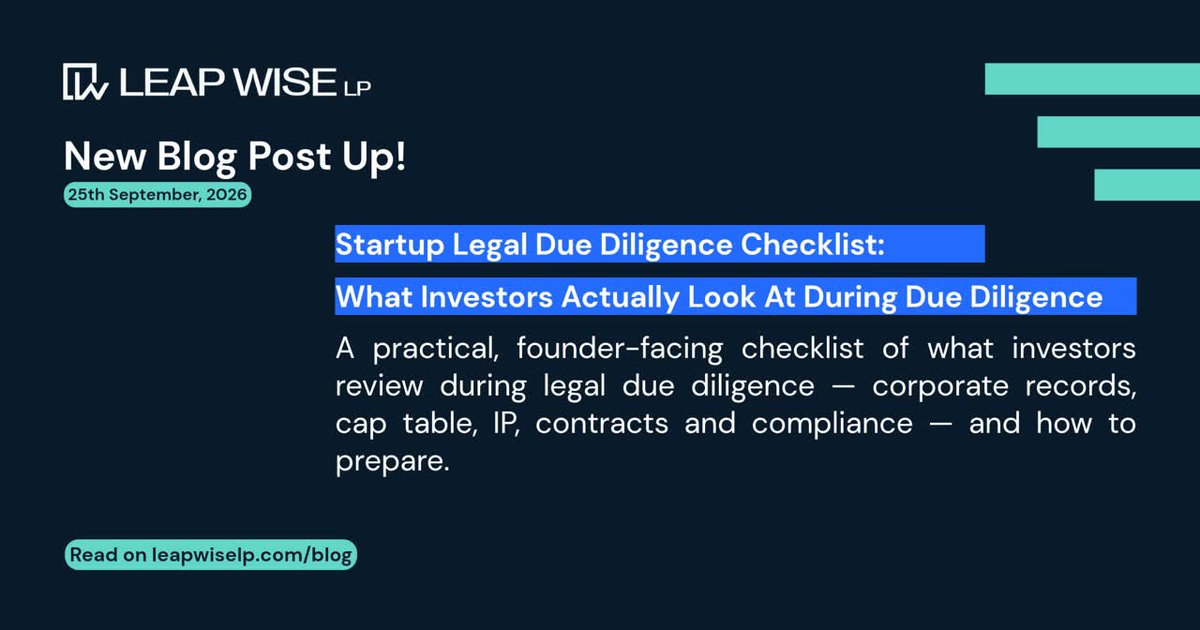 LEAP WISE LP

New Blog Post Up!

25th September, 2026

Startup Legal Due Diligence Checklist:

What Investors Actually Look At During Due Diligence

A practical, founder-facing checklist of what investors review during legal due diligence — corporate records, cap table, IP, contracts and compliance — and how to prepare.

Read on leapwiselp.com/blog